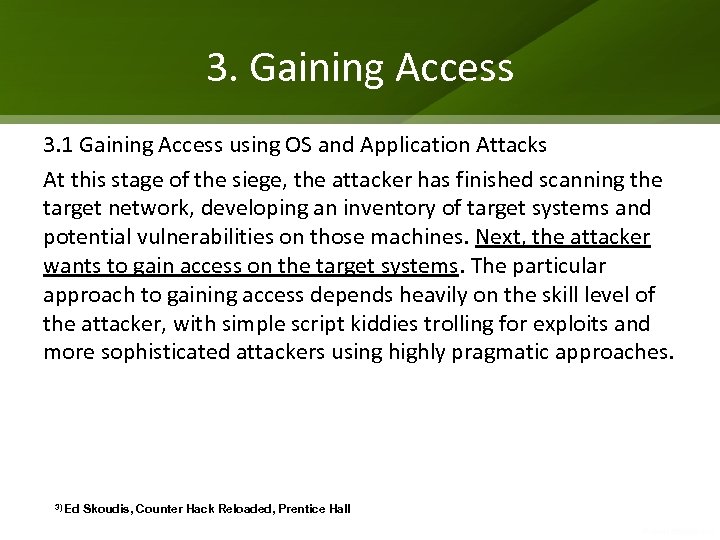 3. Gaining Access

3.1 Gaining Access using OS and Application Attacks

At this stage of the siege, the attacker has finished scanning the target network, developing an inventory of target systems and potential vulnerabilities on those machines. Next, the attacker wants to gain access on the target systems. The particular approach to gaining access depends heavily on the skill level of the attacker, with simple script kiddies trolling for exploits and more sophisticated attackers using highly pragmatic approaches.

3) Ed Skoudis, Counter Hack Reloaded, Prentice Hall